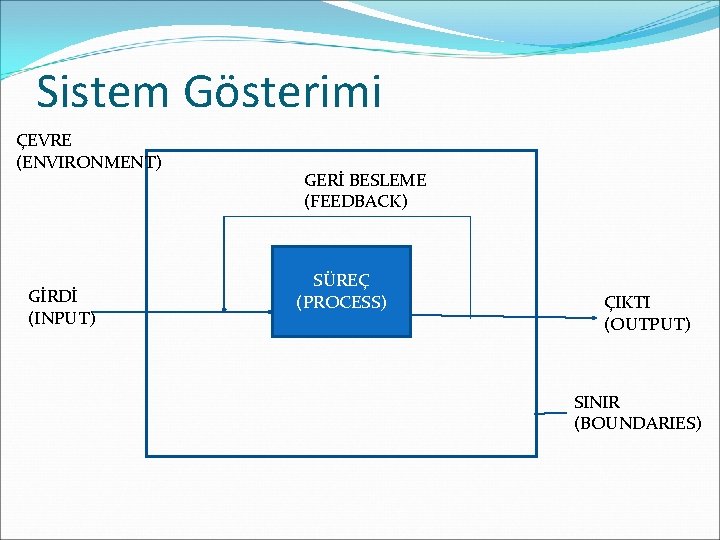 Sistem Gösterimi

ÇEVRE
(ENVIRONMENT)

GERİ BESLEME
(FEEDBACK)

GİRDİ
(INPUT)

SÜREÇ
(PROCESS)

ÇIKTI
(OUTPUT)

SINIR
(BOUNDARIES)